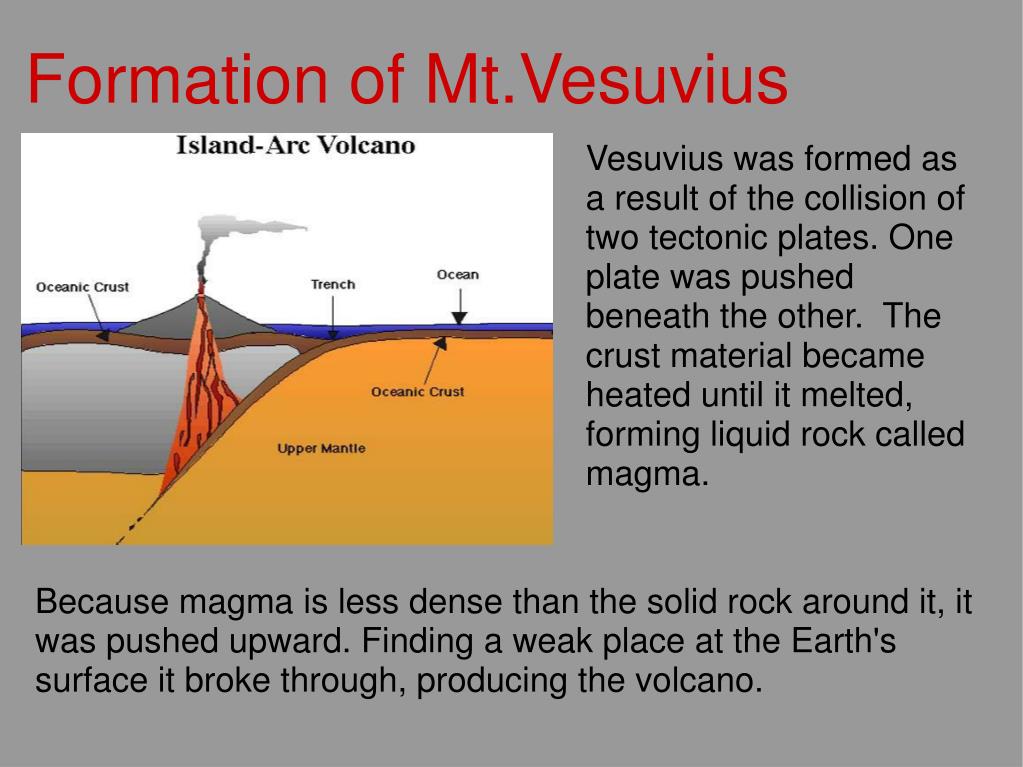 Formation of Mt.Vesuvius

Island-Arc Volcano

Oceanic Crust

Trench

Ocean

Oceanic Crust

Upper Mantle

Vesuvius was formed as a result of the collision of two tectonic plates. One plate was pushed beneath the other. The crust material became heated until it melted, forming liquid rock called magma.

Because magma is less dense than the solid rock around it, it was pushed upward. Finding a weak place at the Earth's surface it broke through, producing the volcano.